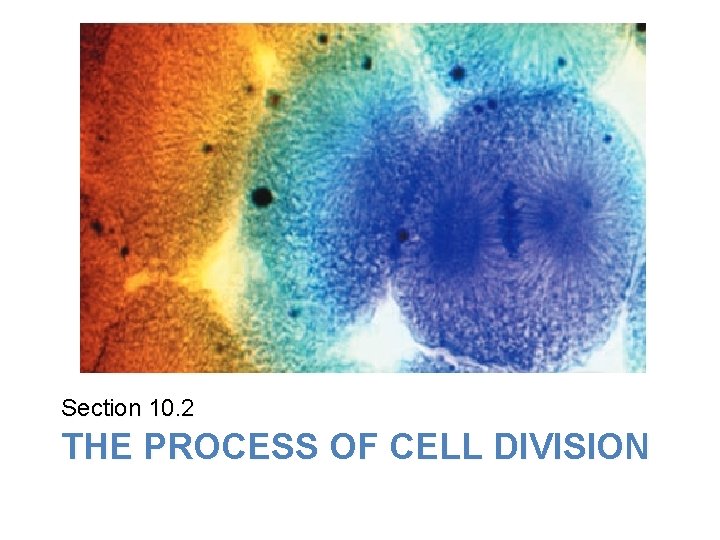 Section 10.2

THE PROCESS OF CELL DIVISION